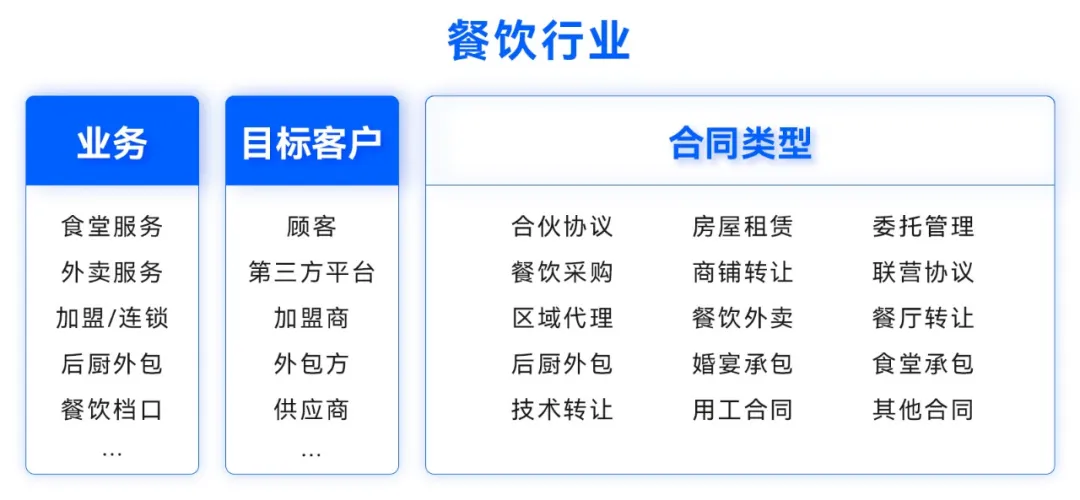 餐饮行业

业务

食堂服务
外卖服务
加盟/连锁
后厨外包
餐饮档口
...

目标客户

顾客
第三方平台
加盟商
外包方
供应商
...

合同类型

合伙协议
餐饮采购
区域代理
后厨外包
技术转让

房屋租赁
商铺转让
餐饮外卖
婚宴承包
用工合同

委托管理
联营协议
餐厅转让
食堂承包
其他合同